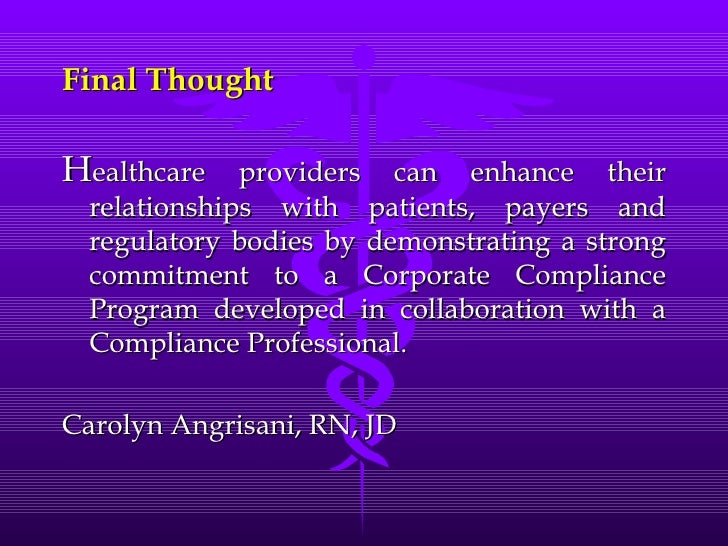 Final Thought

Healthcare providers can enhance their relationships with patients, payers and regulatory bodies by demonstrating a strong commitment to a Corporate Compliance Program developed in collaboration with a Compliance Professional.

Carolyn Angrisani, RN, JD